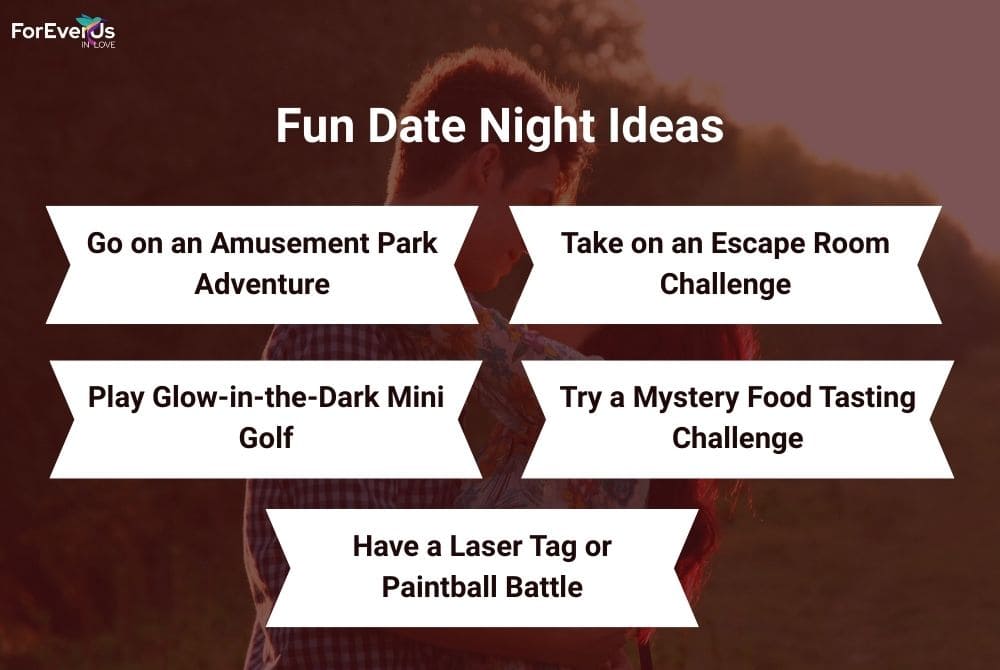 ForEverUs IN LOVE

Fun Date Night Ideas

Go on an Amusement Park Adventure

Take on an Escape Room Challenge

Play Glow-in-the-Dark Mini Golf

Try a Mystery Food Tasting Challenge

Have a Laser Tag or Paintball Battle